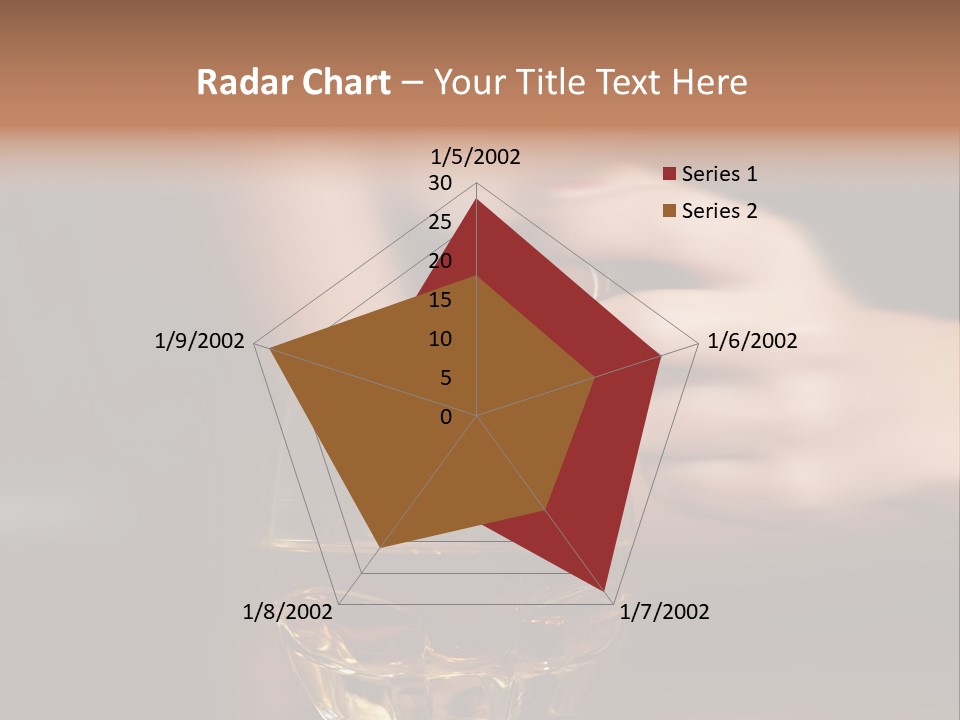 Radar Chart – Your Title Text Here

1/5/2002
30
25
20
15
10
5
0
1/6/2002
1/7/2002
1/8/2002
1/9/2002

Series 1
Series 2